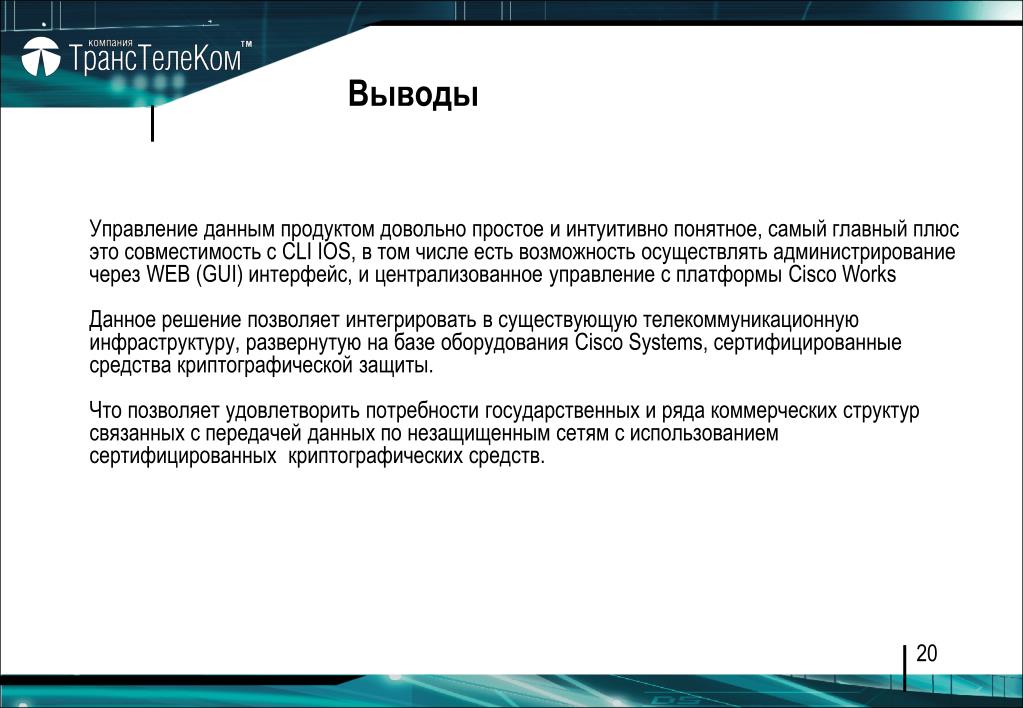 компания ТрансТелеКом™

Выводы

Управление данным продуктом довольно простое и интуитивно понятное, самый главный плюс это совместимость с CLI IOS, в том числе есть возможность осуществлять администрирование через WEB (GUI) интерфейс, и централизованное управление с платформы Cisco Works

Данное решение позволяет интегрировать в существующую телекоммуникационную инфраструктуру, развернутую на базе оборудования Cisco Systems, сертифицированные средства криптографической защиты.

Что позволяет удовлетворить потребности государственных и ряда коммерческих структур связанных с передачей данных по незащищенным сетям с использованием сертифицированных  криптографических средств.

20